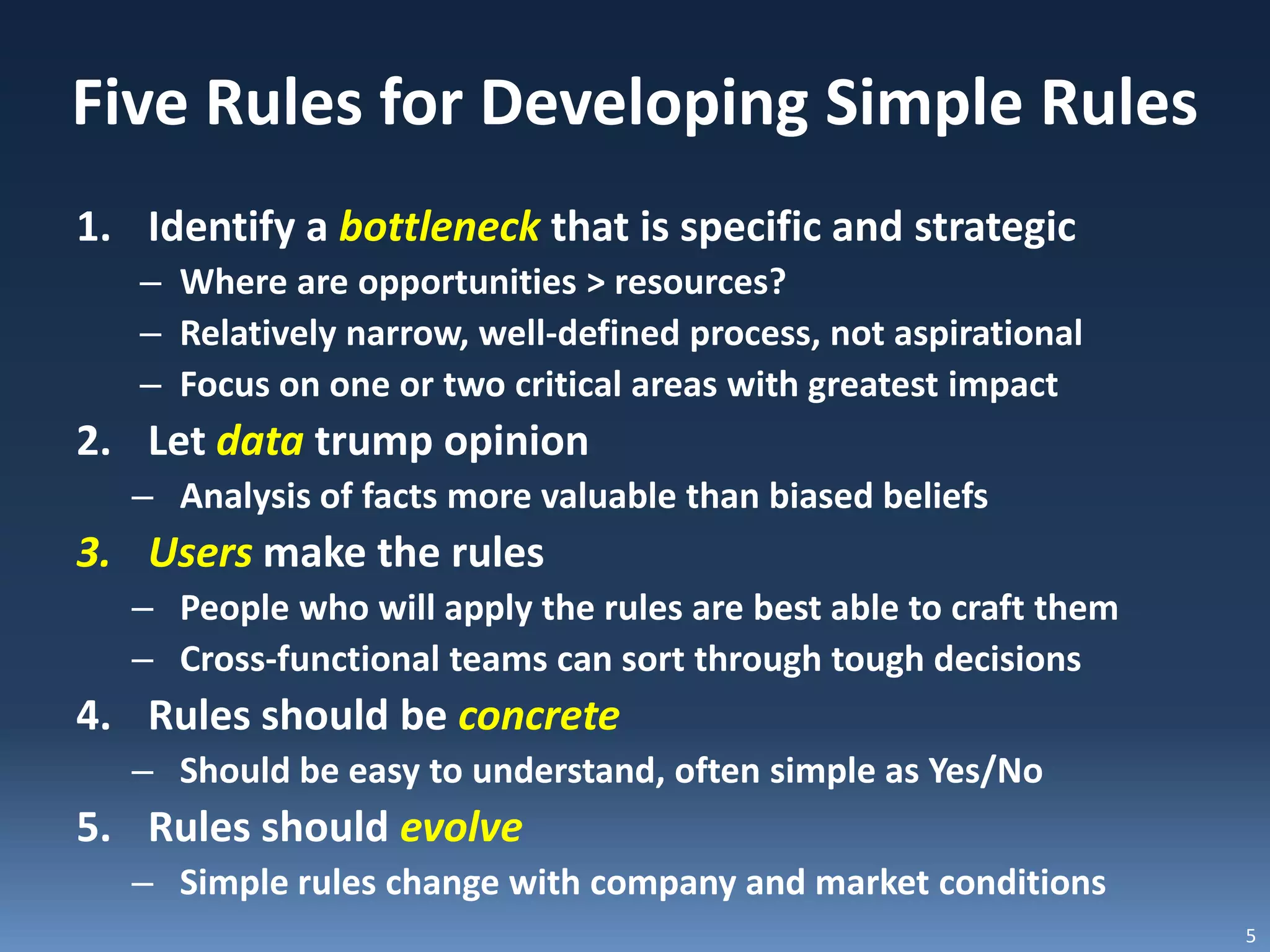 Five Rules for Developing Simple Rules

1. Identify a bottleneck that is specific and strategic
– Where are opportunities > resources?
– Relatively narrow, well-defined process, not aspirational
– Focus on one or two critical areas with greatest impact

2. Let data trump opinion
– Analysis of facts more valuable than biased beliefs

3. Users make the rules
– People who will apply the rules are best able to craft them
– Cross-functional teams can sort through tough decisions

4. Rules should be concrete
– Should be easy to understand, often simple as Yes/No

5. Rules should evolve
– Simple rules change with company and market conditions

5